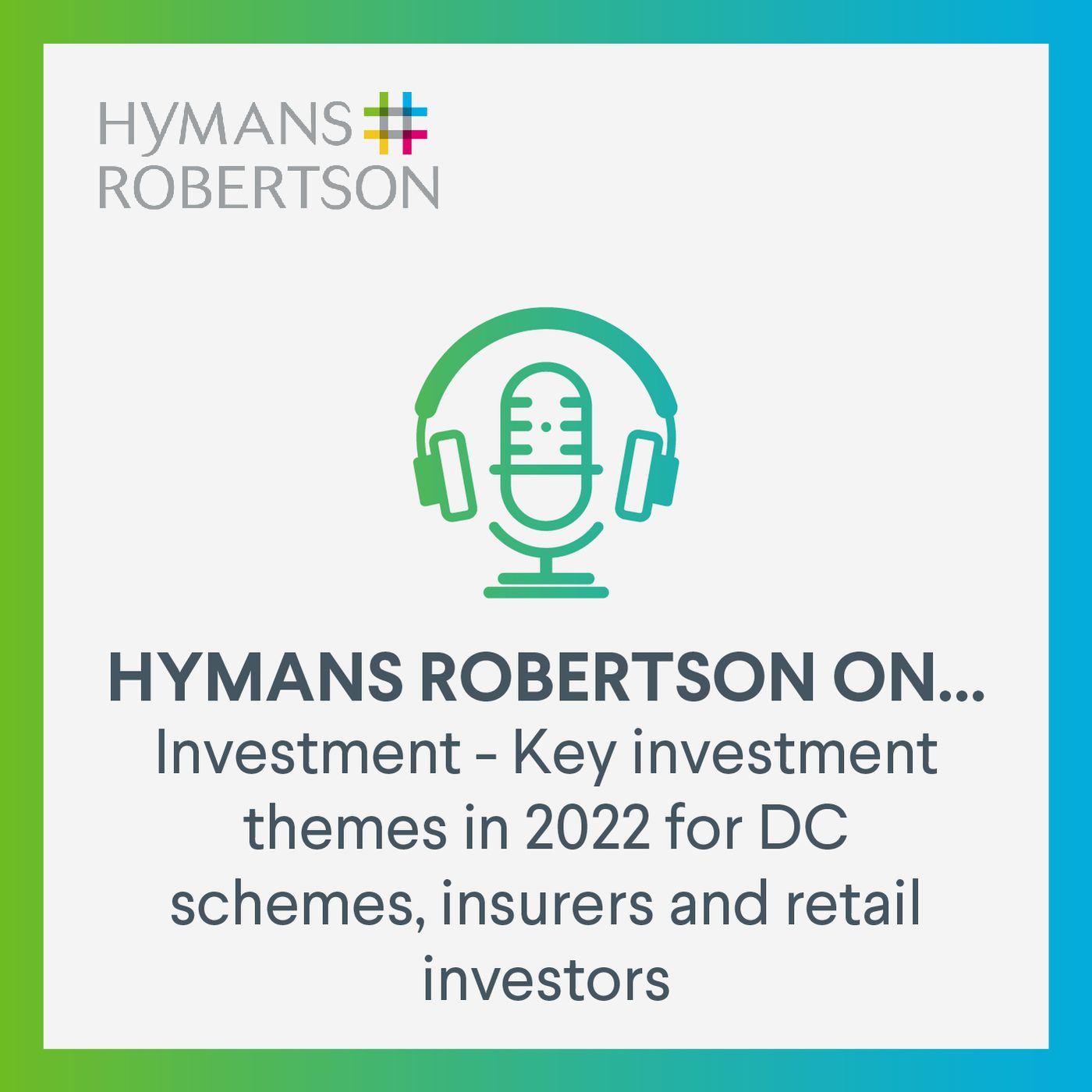 HYMANS
ROBERTSON

HYMANS ROBERTSON ON...
Investment - Key investment themes in 2022 for DC schemes, insurers and retail investors